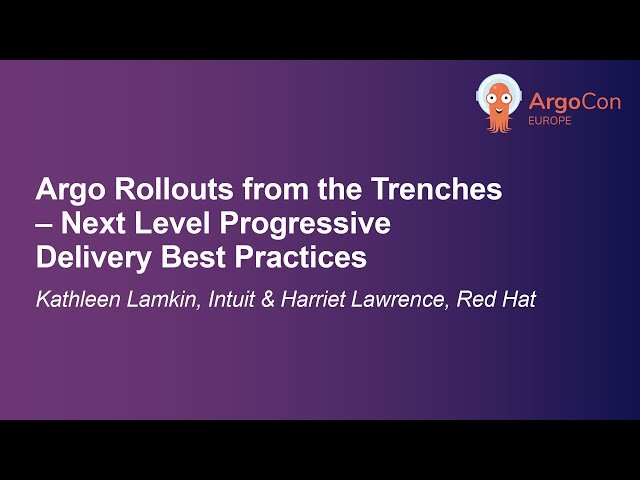 ArgoCon
EUROPE

Argo Rollouts from the Trenches – Next Level Progressive Delivery Best Practices

Kathleen Lamkin, Intuit & Harriet Lawrence, Red Hat